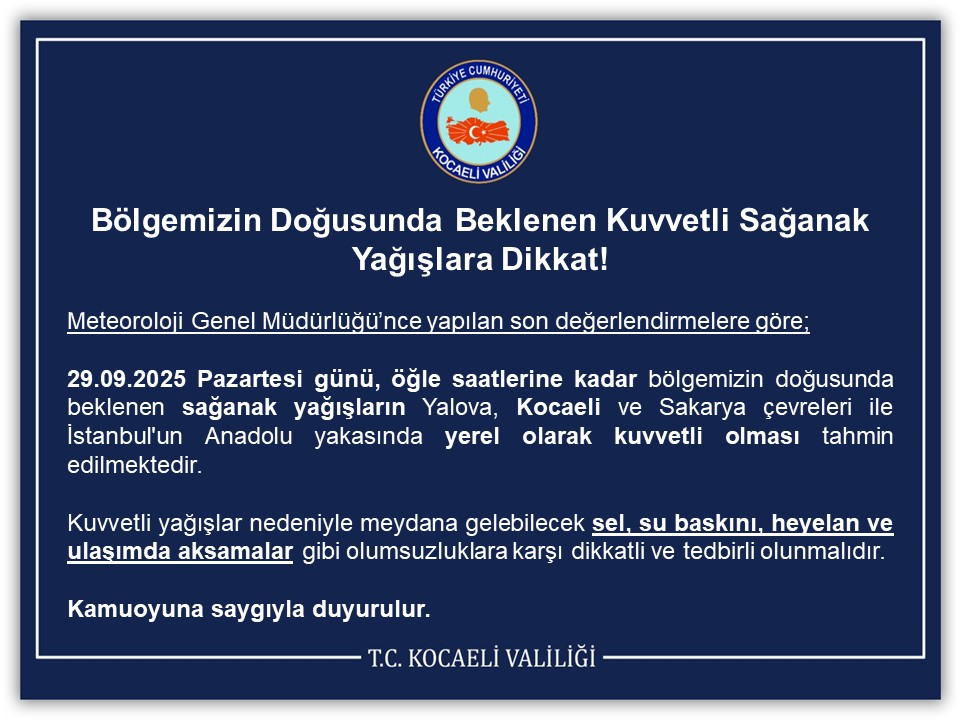 TÜRKİYE CUMHURİYETİ
KOCAELİ VALİLİĞİ

Bölgemizin Doğusunda Beklenen Kuvvetli Sağanak Yağışlara Dikkat!

Meteoroloji Genel Müdürlüğü'nce yapılan son değerlendirmelere göre;

29.09.2025 Pazartesi günü, öğle saatlerine kadar bölgemizin doğusunda beklenen sağanak yağışların Yalova, Kocaeli ve Sakarya çevreleri ile İstanbul'un Anadolu yakasında yerel olarak kuvvetli olması tahmin edilmektedir.

Kuvvetli yağışlar nedeniyle meydana gelebilecek sel, su baskını, heyelan ve ulaşımda aksamalar gibi olumsuzluklara karşı dikkatli ve tedbirli olunmalıdır.

Kamuoyuna saygıyla duyurulur.

T.C. KOCAELİ VALİLİĞİ